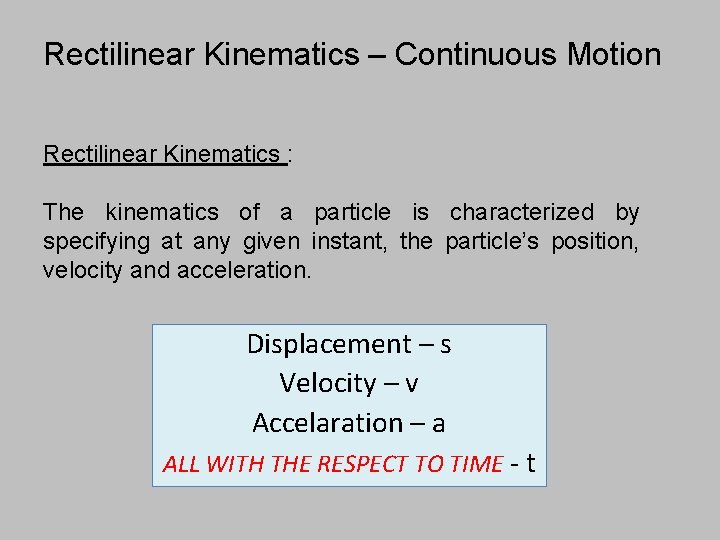 Rectilinear Kinematics – Continuous Motion

Rectilinear Kinematics :

The kinematics of a particle is characterized by specifying at any given instant, the particle's position, velocity and acceleration.

Displacement – s
Velocity – v
Accelaration – a
ALL WITH THE RESPECT TO TIME - t